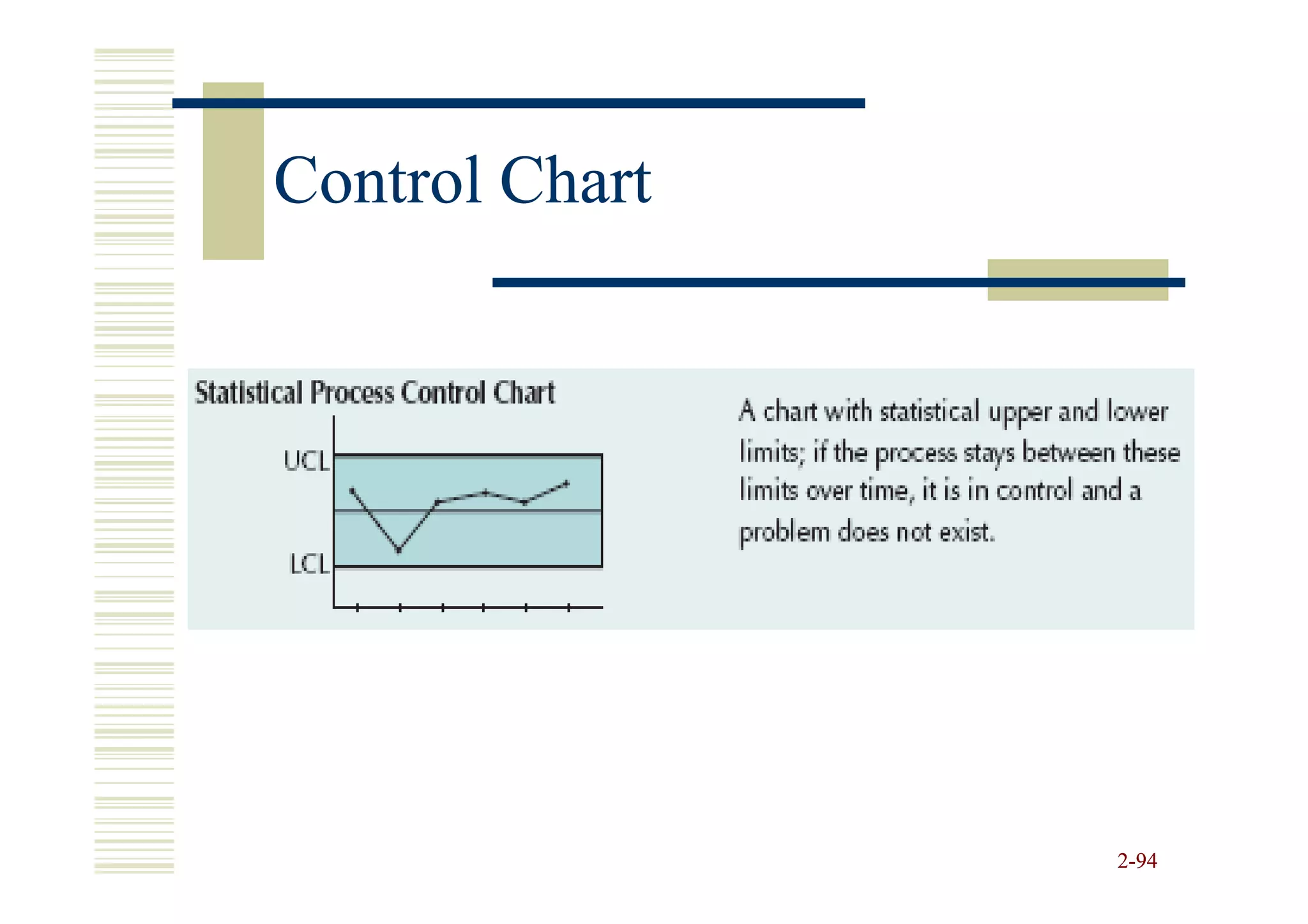 Control Chart

Statistical Process Control Chart

UCL

LCL

A chart with statistical upper and lower limits; if the process stays between these limits over time, it is in control and a problem does not exist.

2-94